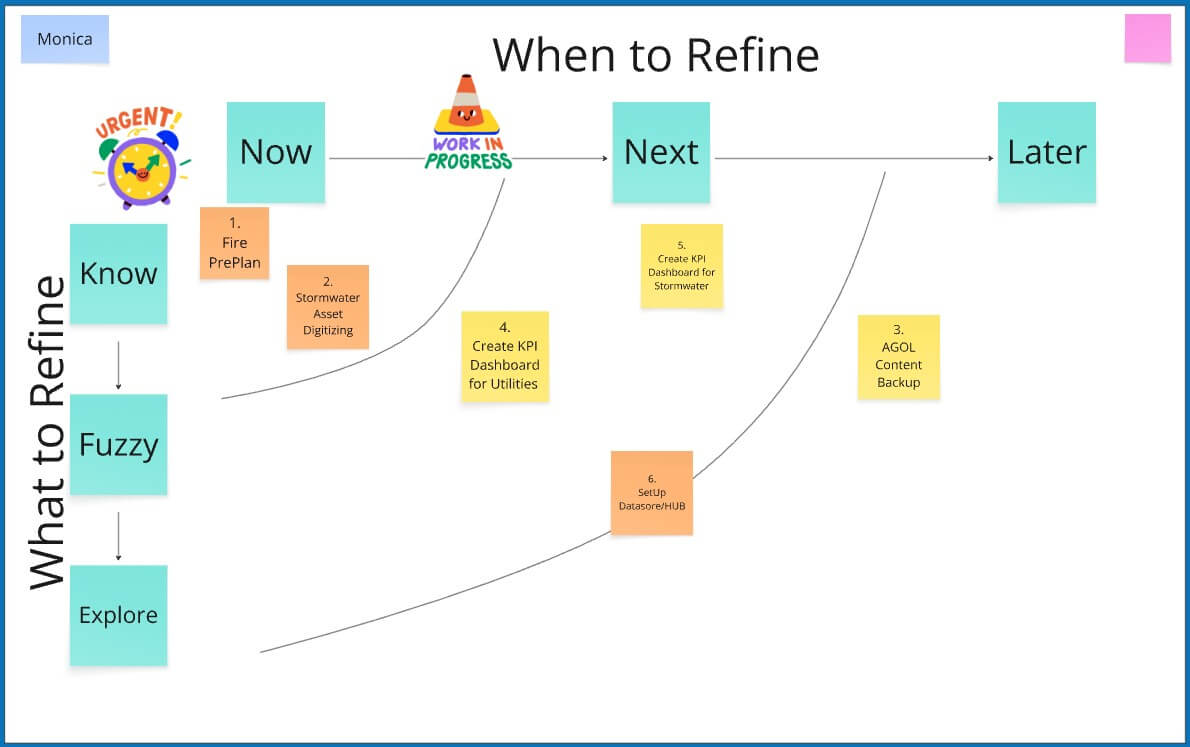 Monica

When to Refine

URGENT!

Now

WORK IN PROGRESS

Next

Later

What to Refine

Know

Fuzzy

Explore

1. Fire PrePlan

2. Stormwater Asset Digitizing

4. Create KPI Dashboard for Utilities

5. Create KPI Dashboard for Stormwater

3. AGOL Content Backup

6. SetUp Datasore/HUB